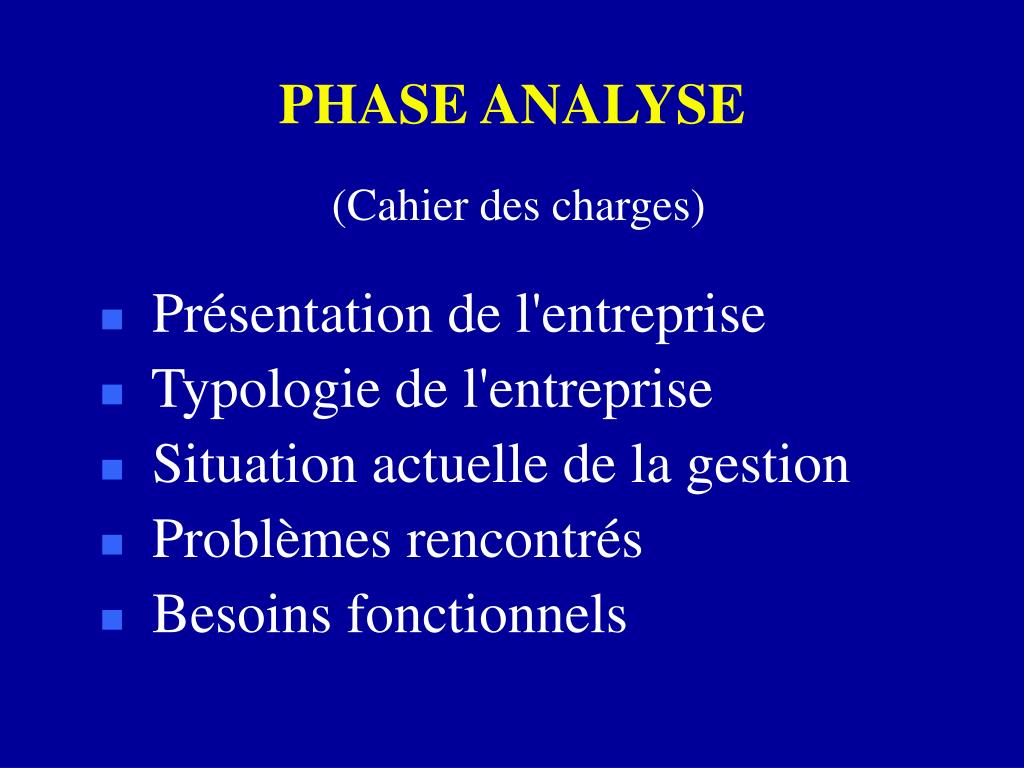 PHASE ANALYSE

(Cahier des charges)

- Présentation de l'entreprise
- Typologie de l'entreprise
- Situation actuelle de la gestion
- Problèmes rencontrés
- Besoins fonctionnels